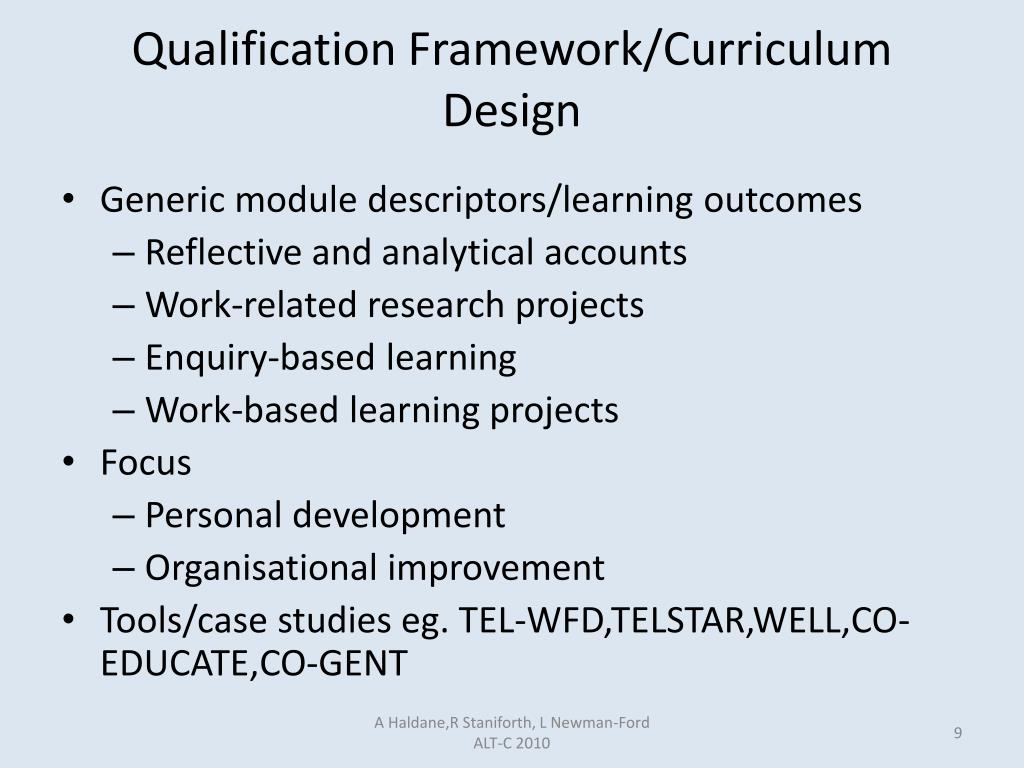 Qualification Framework/Curriculum Design

• Generic module descriptors/learning outcomes
– Reflective and analytical accounts
– Work-related research projects
– Enquiry-based learning
– Work-based learning projects
• Focus
– Personal development
– Organisational improvement
• Tools/case studies eg. TEL-WFD,TELSTAR,WELL,CO-EDUCATE,CO-GENT

A Haldane,R Staniforth, L Newman-Ford
ALT-C 2010

9